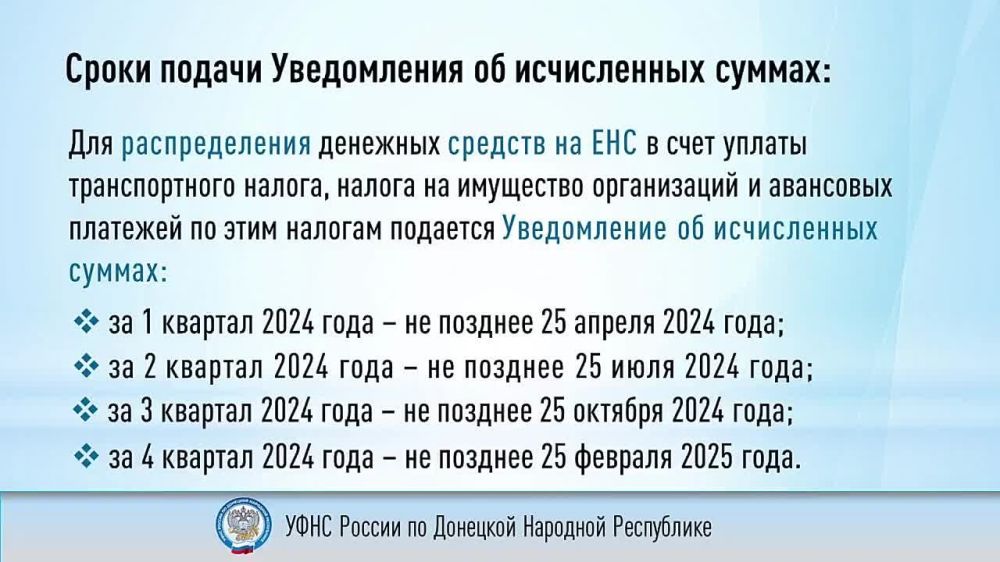 Сроки подачи Уведомления об исчисленных суммах:

Для распределения денежных средств на ЕНС в счет уплаты транспортного налога, налога на имущество организаций и авансовых платежей по этим налогам подается Уведомление об исчисленных суммах:

❖ за 1 квартал 2024 года – не позднее 25 апреля 2024 года;
❖ за 2 квартал 2024 года – не позднее 25 июля 2024 года;
❖ за 3 квартал 2024 года – не позднее 25 октября 2024 года;
❖ за 4 квартал 2024 года – не позднее 25 февраля 2025 года.

УФНС России по Донецкой Народной Республике